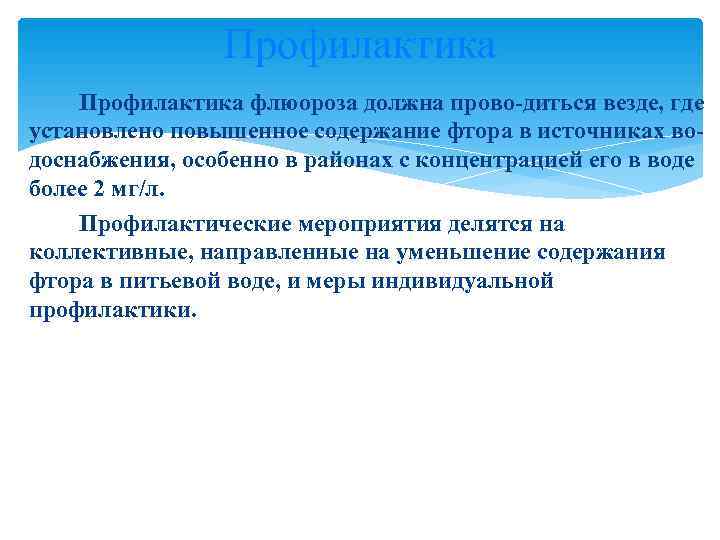 Профилактика

Профилактика флюороза должна прово-диться везде, где установлено повышенное содержание фтора в источниках водоснабжения, особенно в районах с концентрацией его в воде более 2 мг/л.

Профилактические мероприятия делятся на коллективные, направленные на уменьшение содержания фтора в питьевой воде, и меры индивидуальной профилактики.